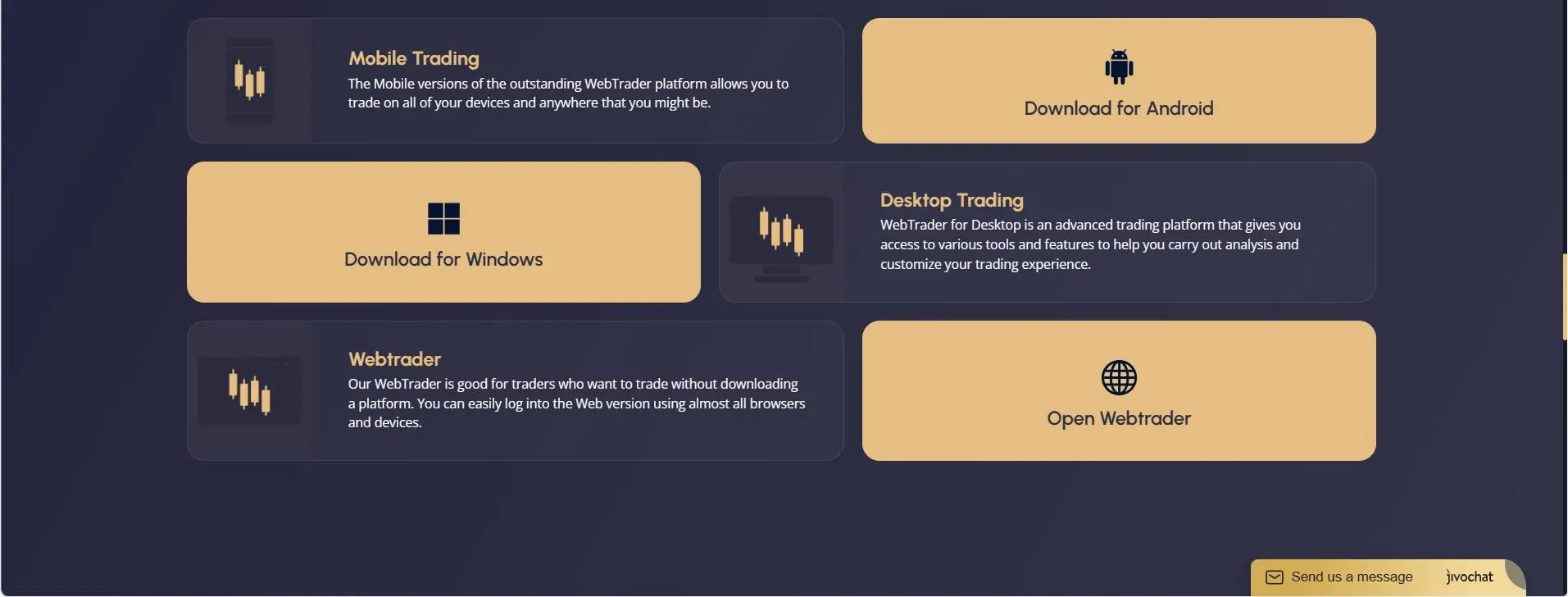 Mobile Trading
The Mobile versions of the outstanding WebTrader platform allows you to trade on all of your devices and anywhere that you might be.

Download for Android

Download for Windows

Desktop Trading
WebTrader for Desktop is an advanced trading platform that gives you access to various tools and features to help you carry out analysis and customize your trading experience.

Webtrader
Our WebTrader is good for traders who want to trade without downloading a platform. You can easily log into the Web version using almost all browsers and devices.

Open Webtrader

Send us a message jivochat